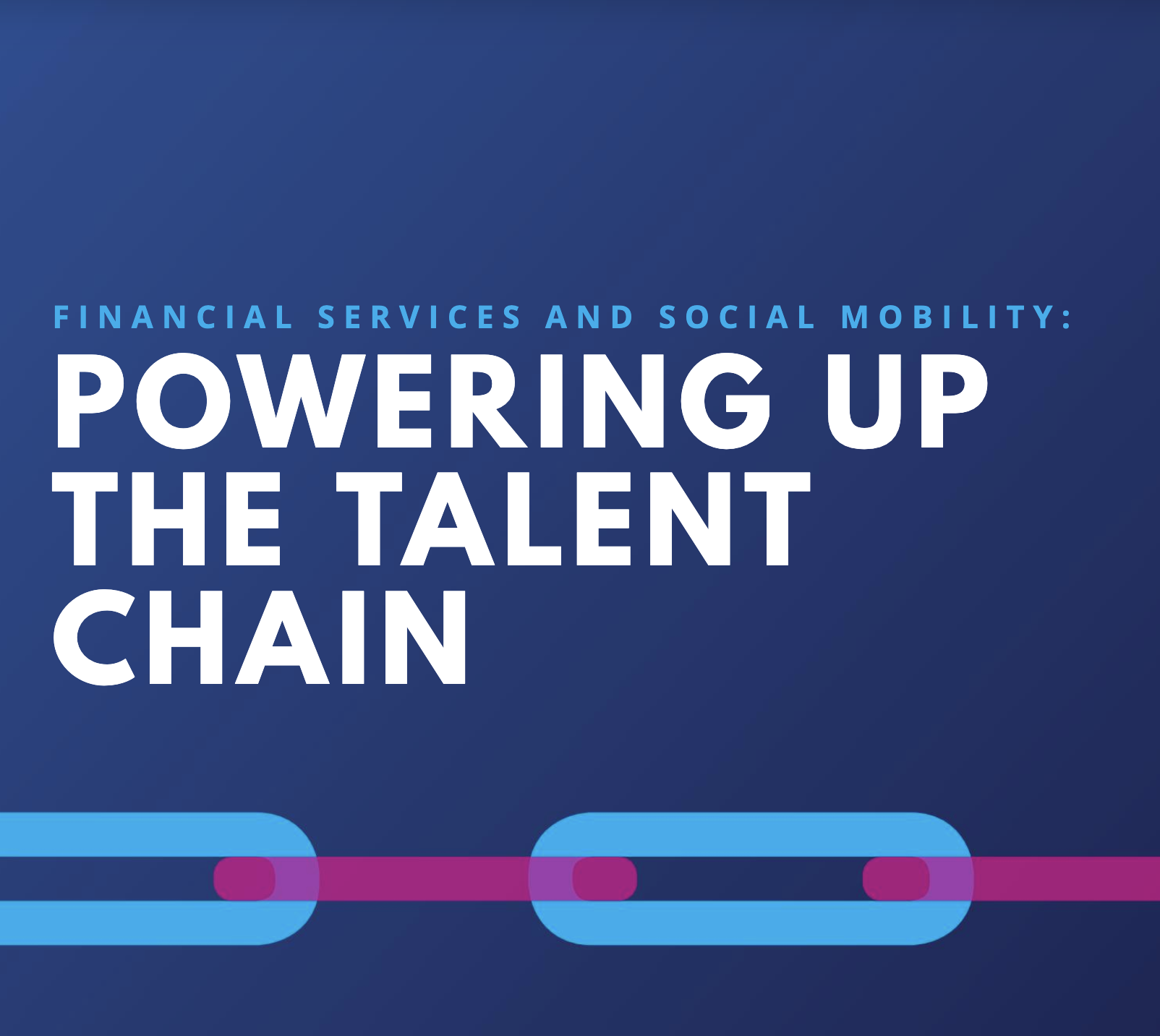 FINANCIAL SERVICES AND SOCIAL MOBILITY:

POWERING UP THE TALENT CHAIN